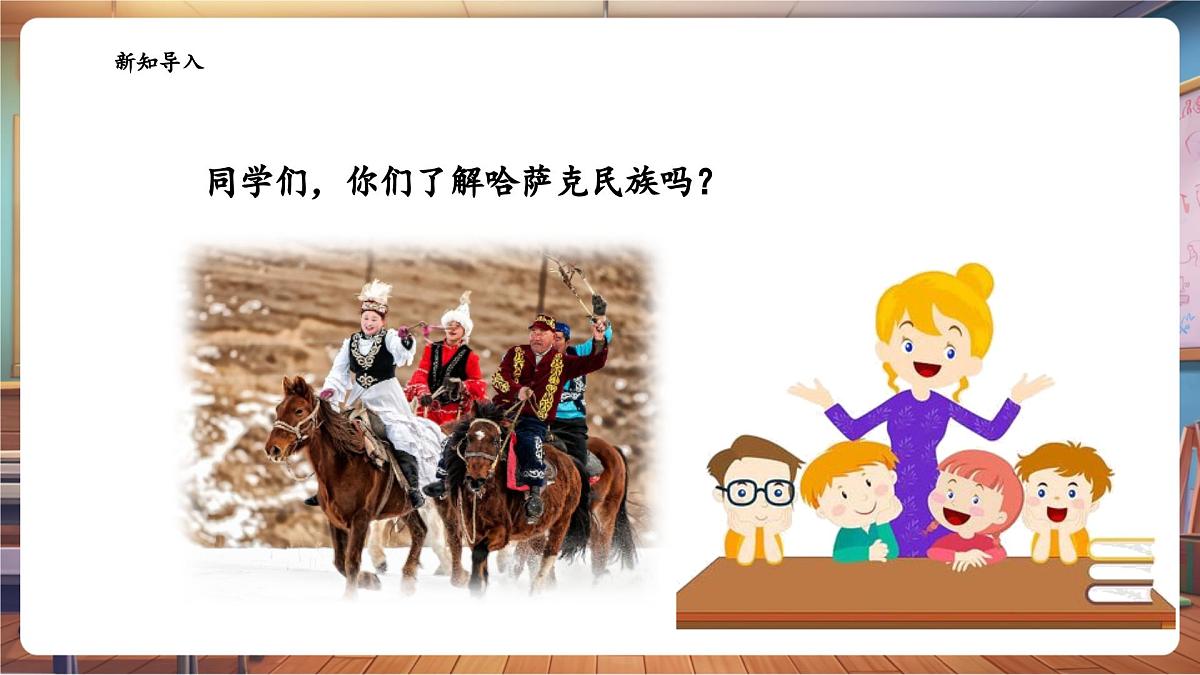 新知导入

同学们，你们了解哈萨克民族吗？